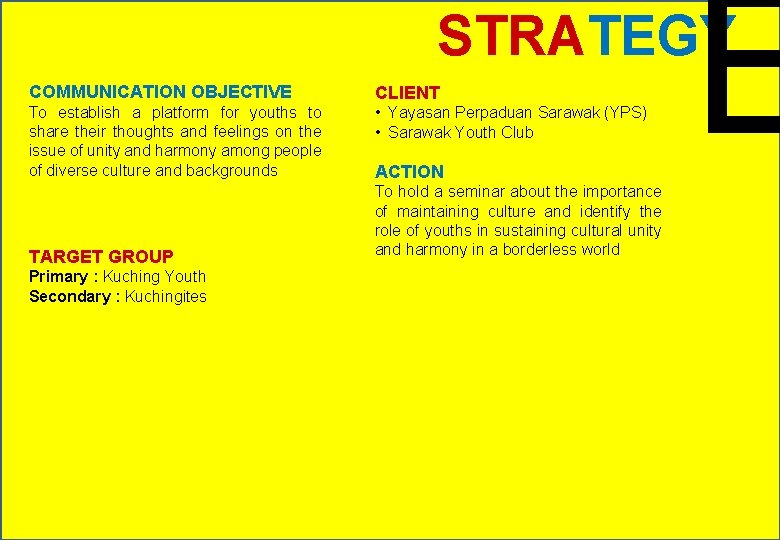 STRATEGY

COMMUNICATION OBJECTIVE
To establish a platform for youths to share their thoughts and feelings on the issue of unity and harmony among people of diverse culture and backgrounds

TARGET GROUP
Primary : Kuching Youth
Secondary : Kuchingites

CLIENT
• Yayasan Perpaduan Sarawak (YPS)
• Sarawak Youth Club

ACTION
To hold a seminar about the importance of maintaining culture and identify the role of youths in sustaining cultural unity and harmony in a borderless world